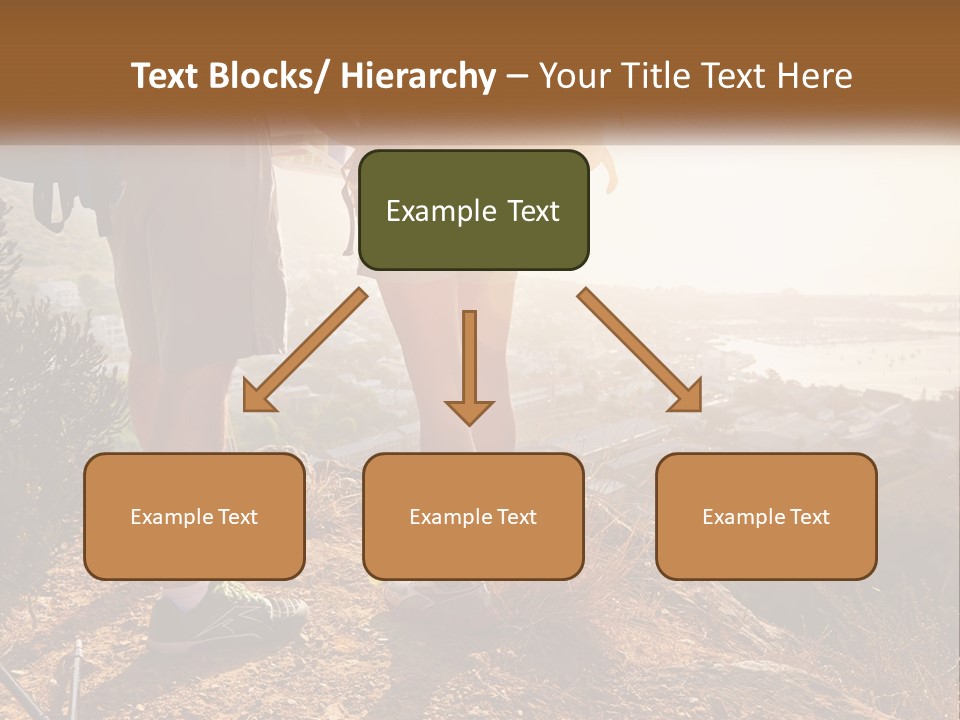 Text Blocks/ Hierarchy – Your Title Text Here

Example Text

Example Text

Example Text

Example Text